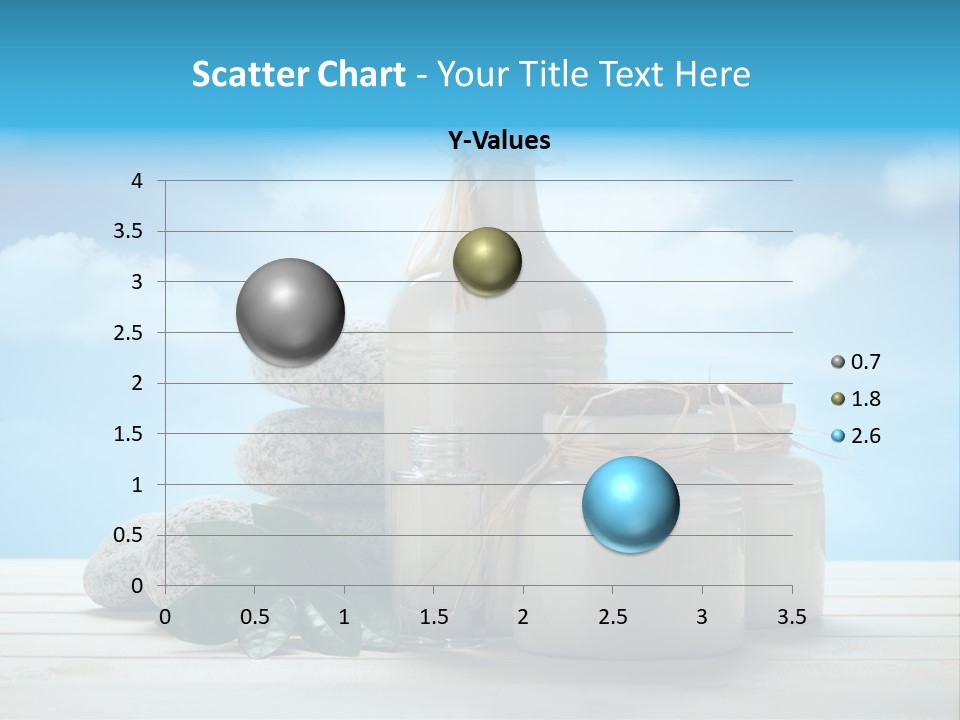 Scatter Chart - Your Title Text Here

Y-Values

4
3.5
3
2.5
2
1.5
1
0.5
0

0 0.5 1 1.5 2 2.5 3 3.5

0.7
1.8
2.6